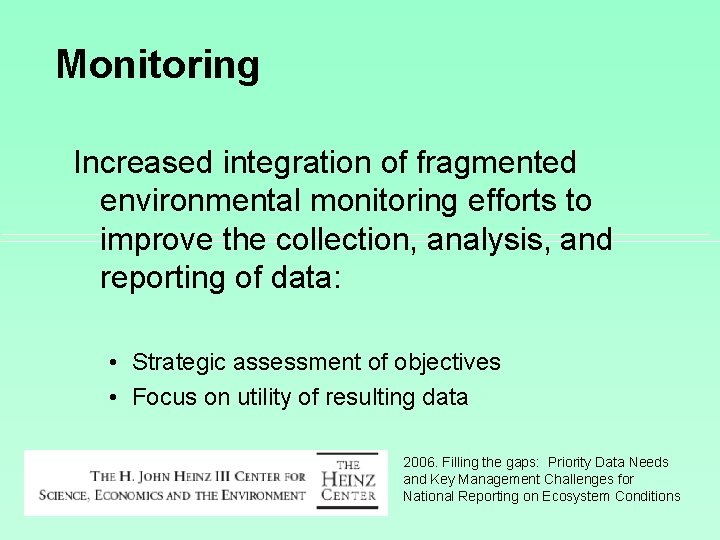 Monitoring

Increased integration of fragmented environmental monitoring efforts to improve the collection, analysis, and reporting of data:

• Strategic assessment of objectives
• Focus on utility of resulting data

THE H. JOHN HEINZ III CENTER FOR SCIENCE, ECONOMICS AND THE ENVIRONMENT

THE HEINZ CENTER

2006. Filling the gaps: Priority Data Needs and Key Management Challenges for National Reporting on Ecosystem Conditions